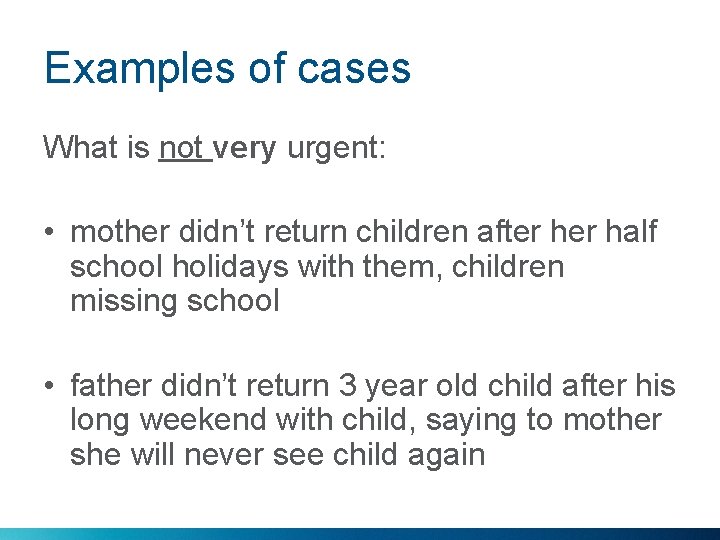 Examples of cases

What is not very urgent:

• mother didn’t return children after her half school holidays with them, children missing school

• father didn’t return 3 year old child after his long weekend with child, saying to mother she will never see child again